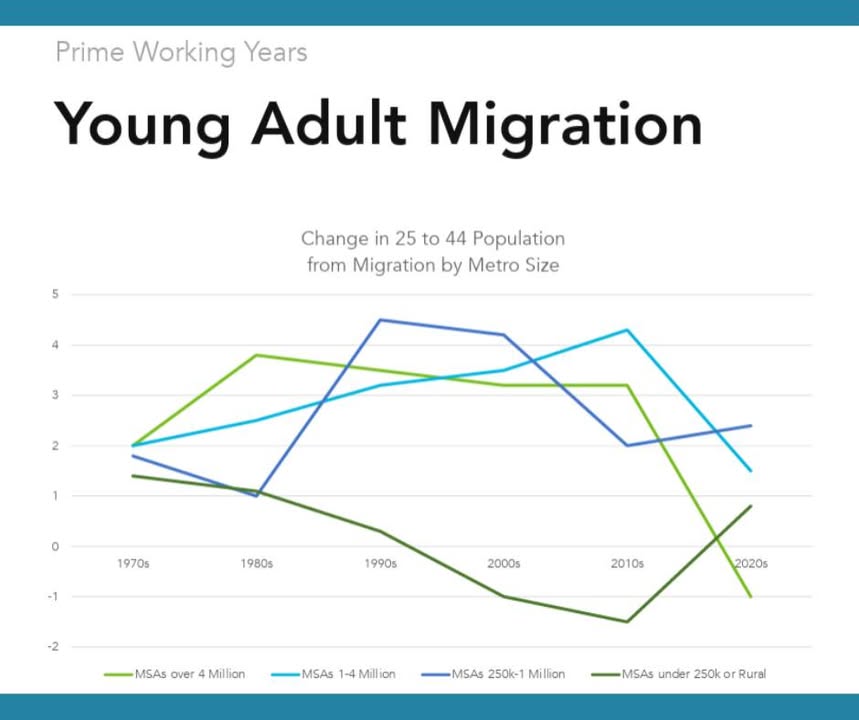 Prime Working Years

Young Adult Migration

Change in 25 to 44 Population from Migration by Metro Size

5
4
3
2
1
0
-1
-2

1970s 1980s 1990s 2000s 2010s 2020s

MSAs over 4 Million
MSAs 1-4 Million
MSAs 250k-1 Million
MSAs under 250k or Rural